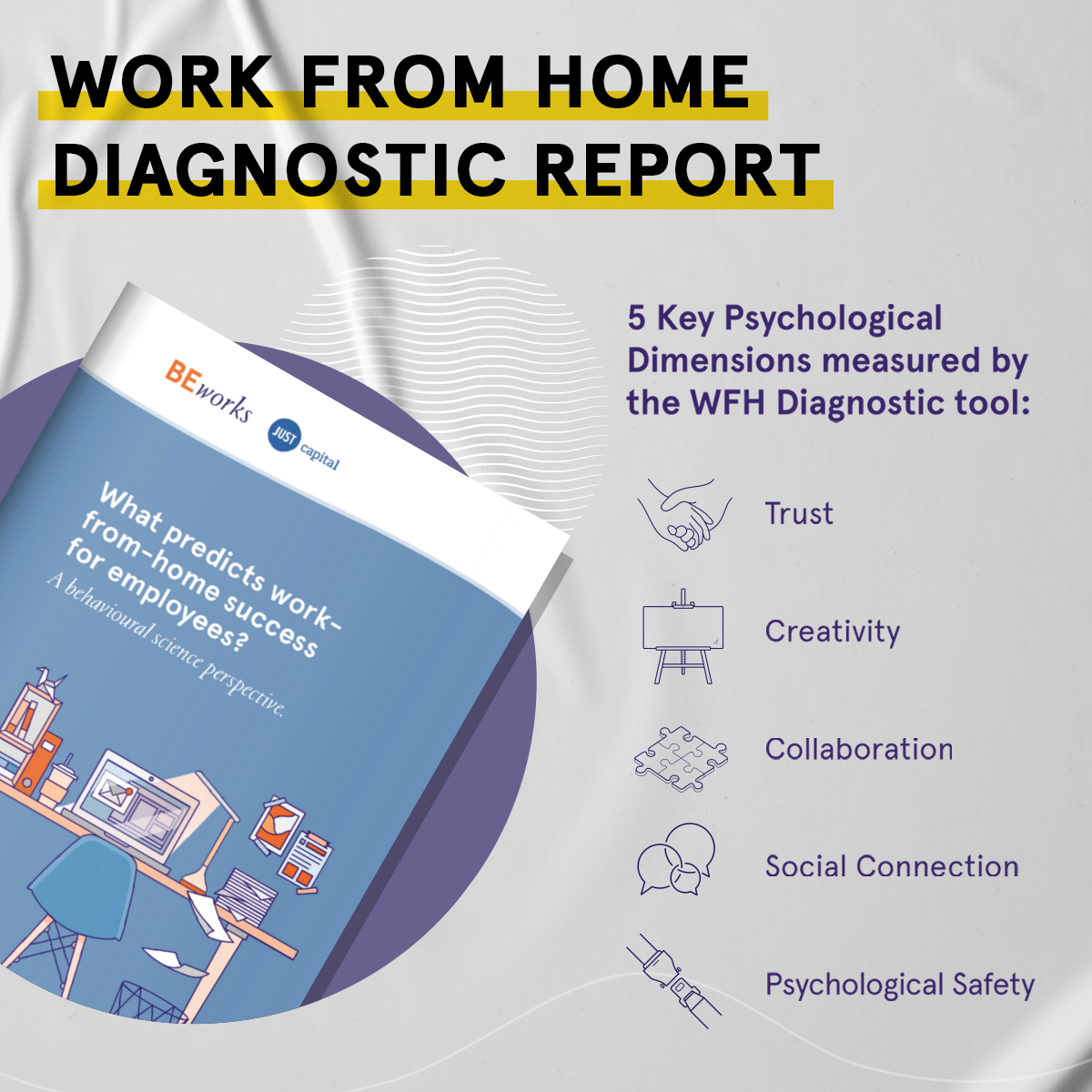 WORK FROM HOME DIAGNOSTIC REPORT

BEworks

JUST capital

What predicts work-from-home success for employees?

A behavioural science perspective.

5 Key Psychological Dimensions measured by the WFH Diagnostic tool:

Trust

Creativity

Collaboration

Social Connection

Psychological Safety